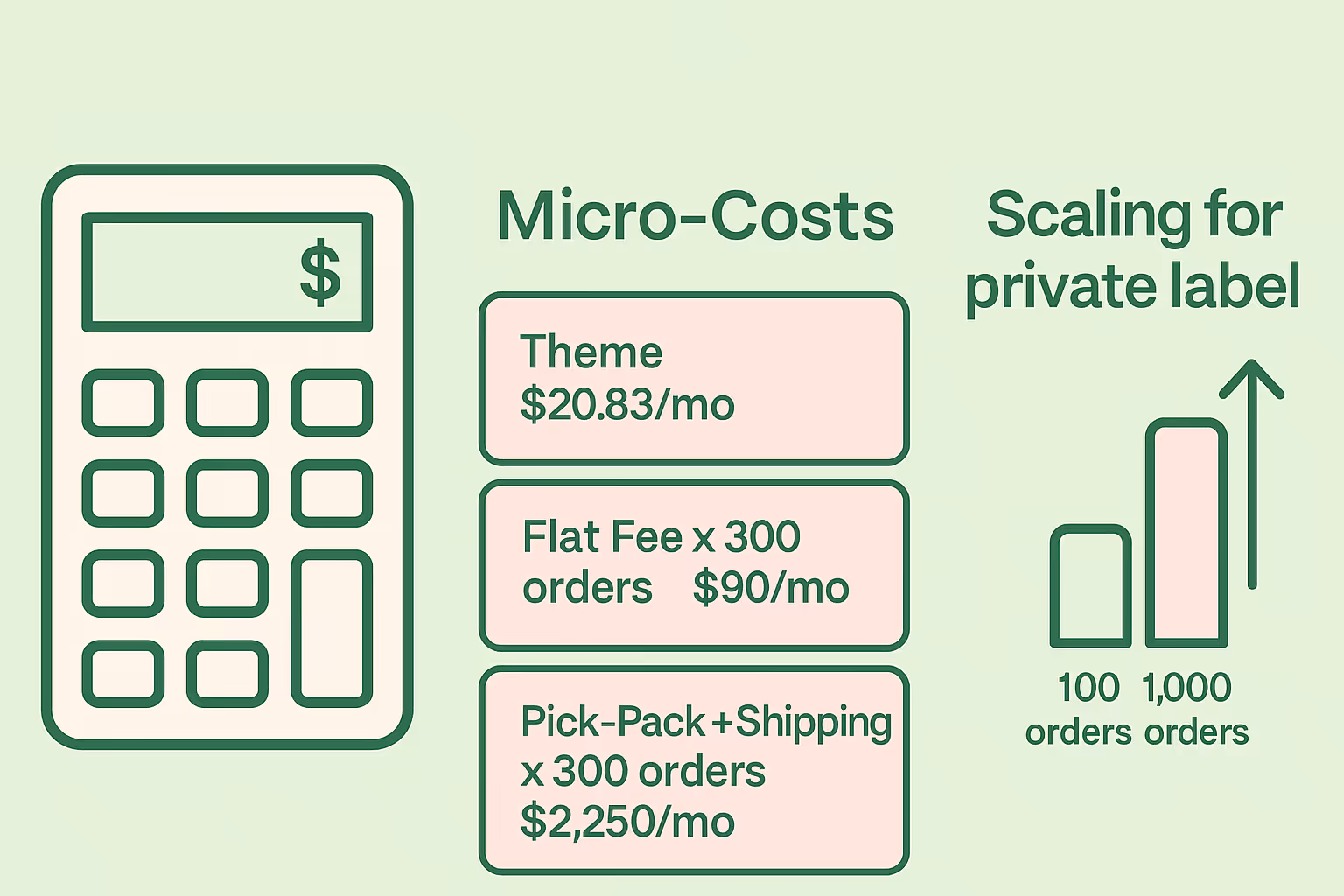 $

Micro-Costs

Theme
\$20.83/mo

Flat Fee x 300 orders \$90/mo

Pick-Pack + Shipping x 300 orders
\$2,250/mo

Scaling for private label

100 orders

1,000 orders